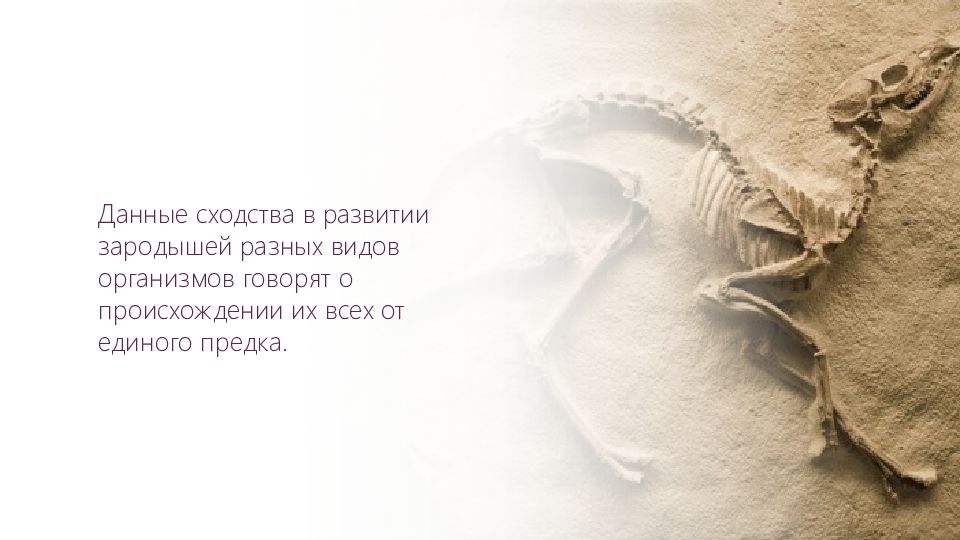 Данные сходства в развитии зародышей разных видов организмов говорят о происхождении их всех от единого предка.